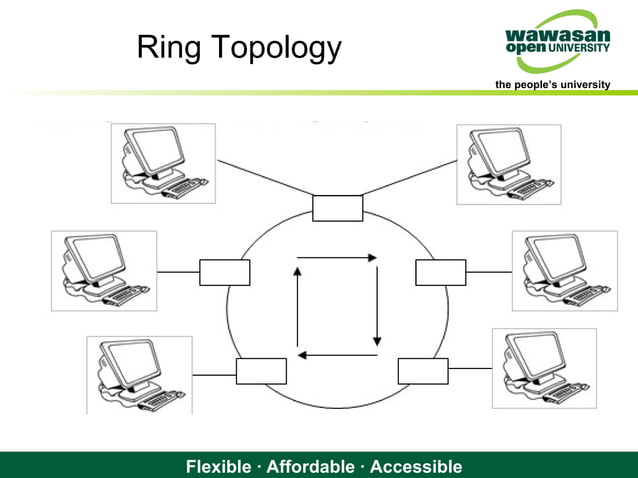 Ring Topology

wawasan
open UNIVERSITY
the people's university

Flexible · Affordable · Accessible